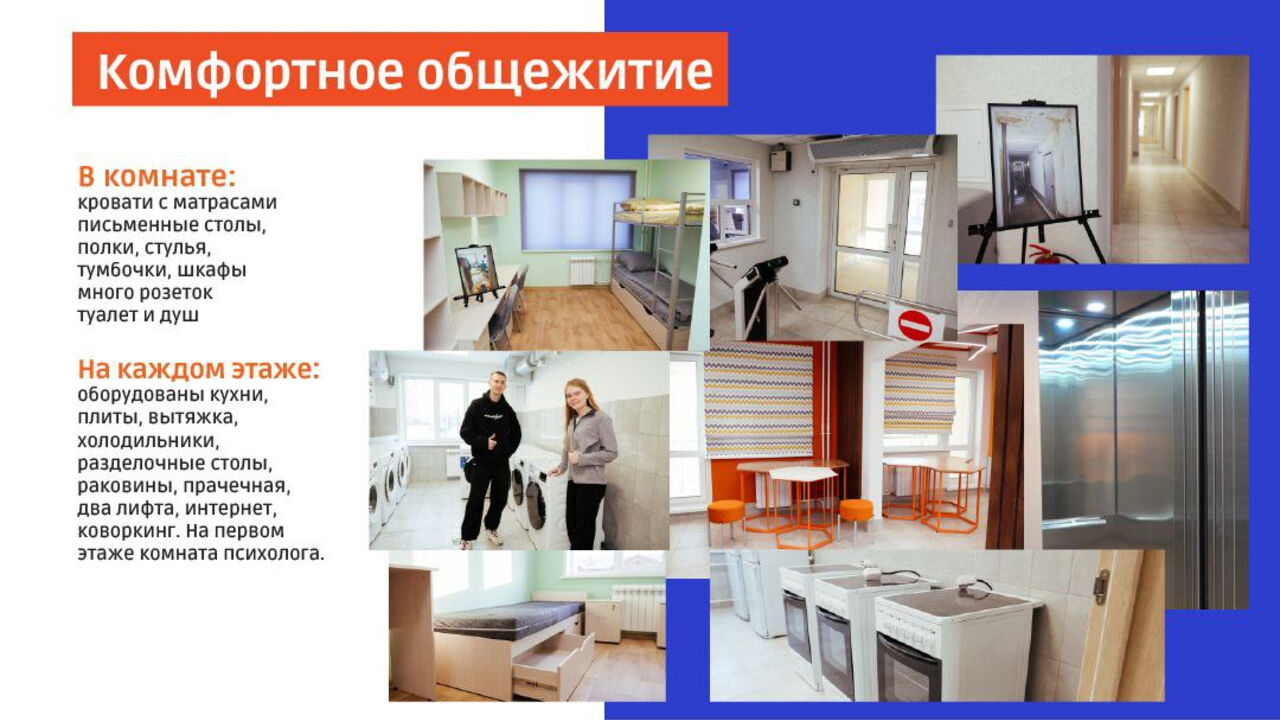 Комфортное общежитие

В комнате:
кровати с матрасами
письменные столы,
полки, стулья,
тумбочки, шкафы
много розеток
туалет и душ

На каждом этаже:
оборудованы кухни,
плиты, вытяжка,
холодильники,
разделочные столы,
раковины, прачечная,
два лифта, интернет,
коворкинг. На первом
этаже комната психолога.